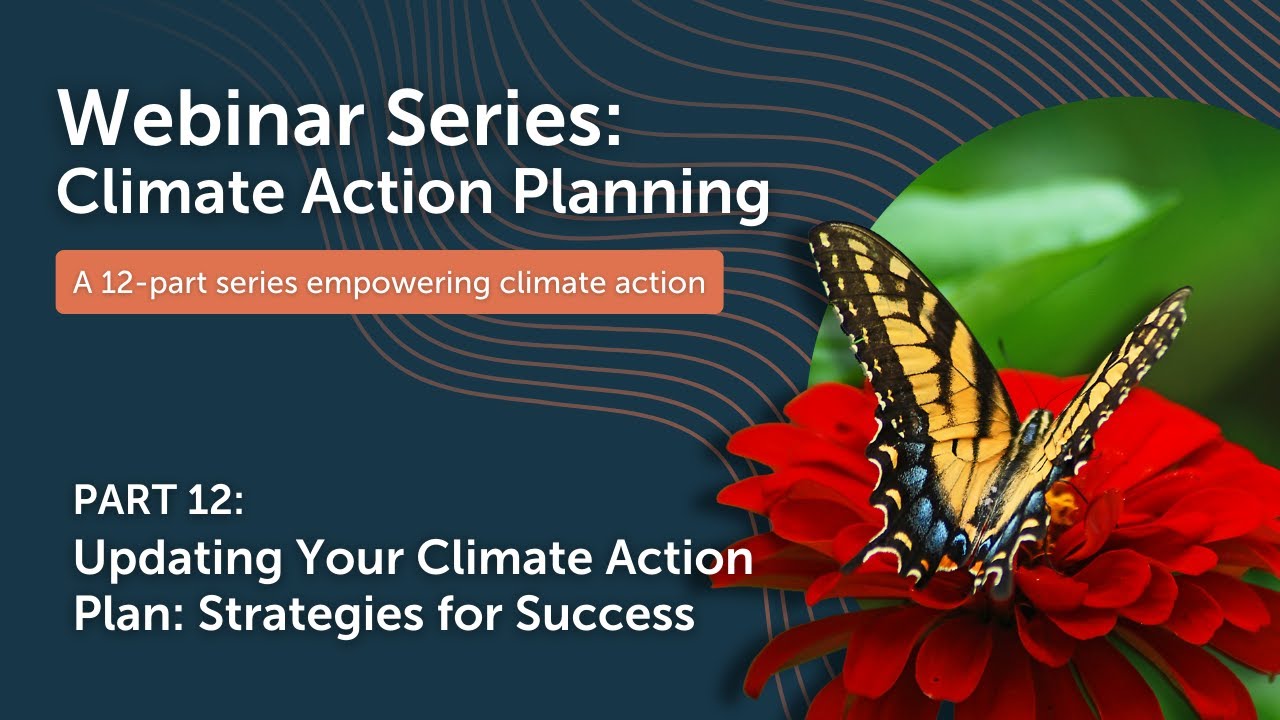 Webinar Series:
Climate Action Planning

A 12-part series empowering climate action

PART 12:
Updating Your Climate Action Plan: Strategies for Success